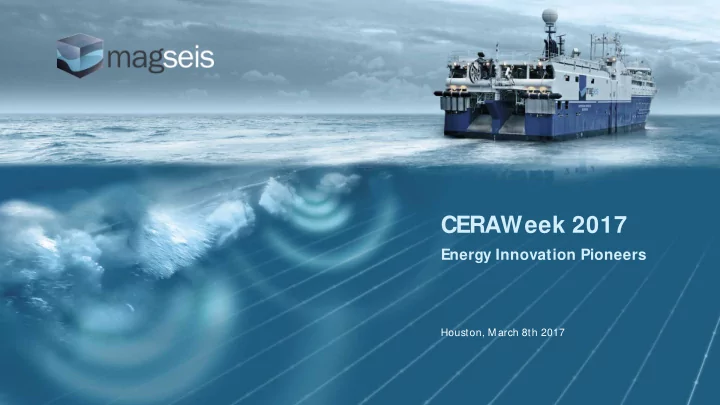 magseis

CERAWeek 2017

Energy Innovation Pioneers

Houston, March 8th 2017